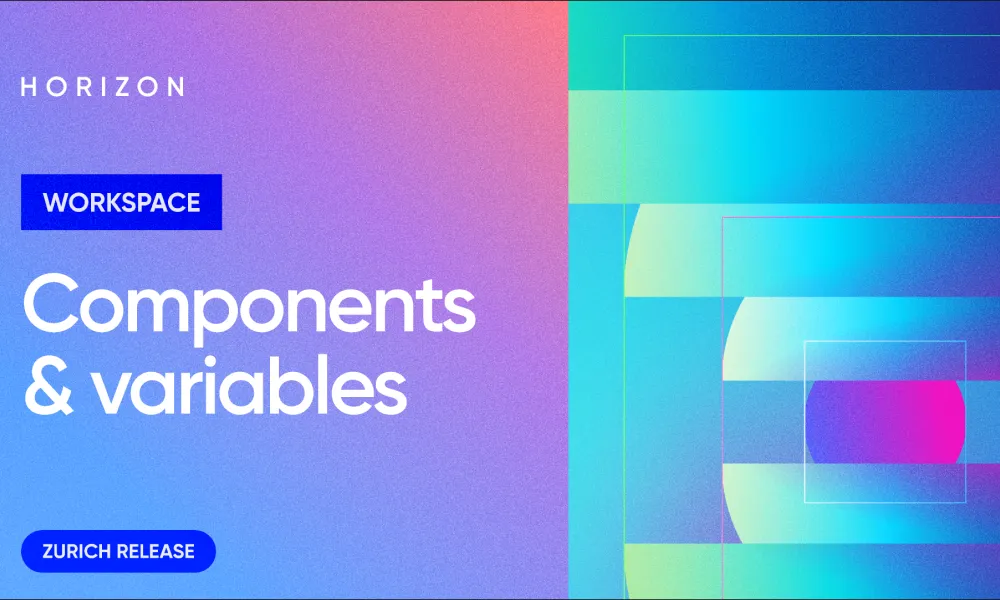 HORIZON

WORKSPACE

Components & variables

ZURICH RELEASE